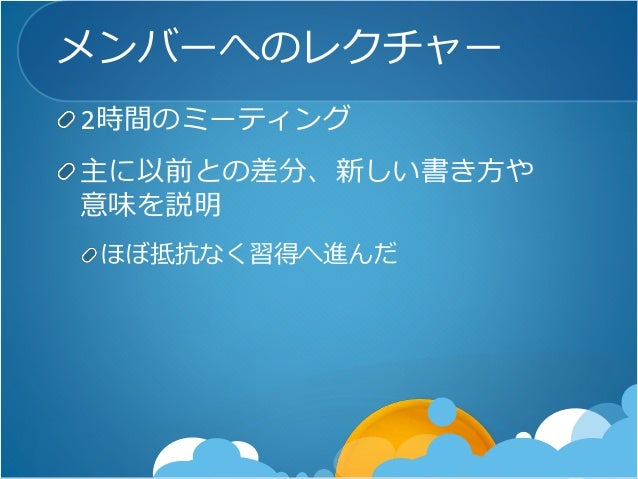 メンバーへのレクチャー

2時間のミーティング

主に以前との差分、新しい書き方や意味を説明

ほぼ抵抗なく習得へ進んだ